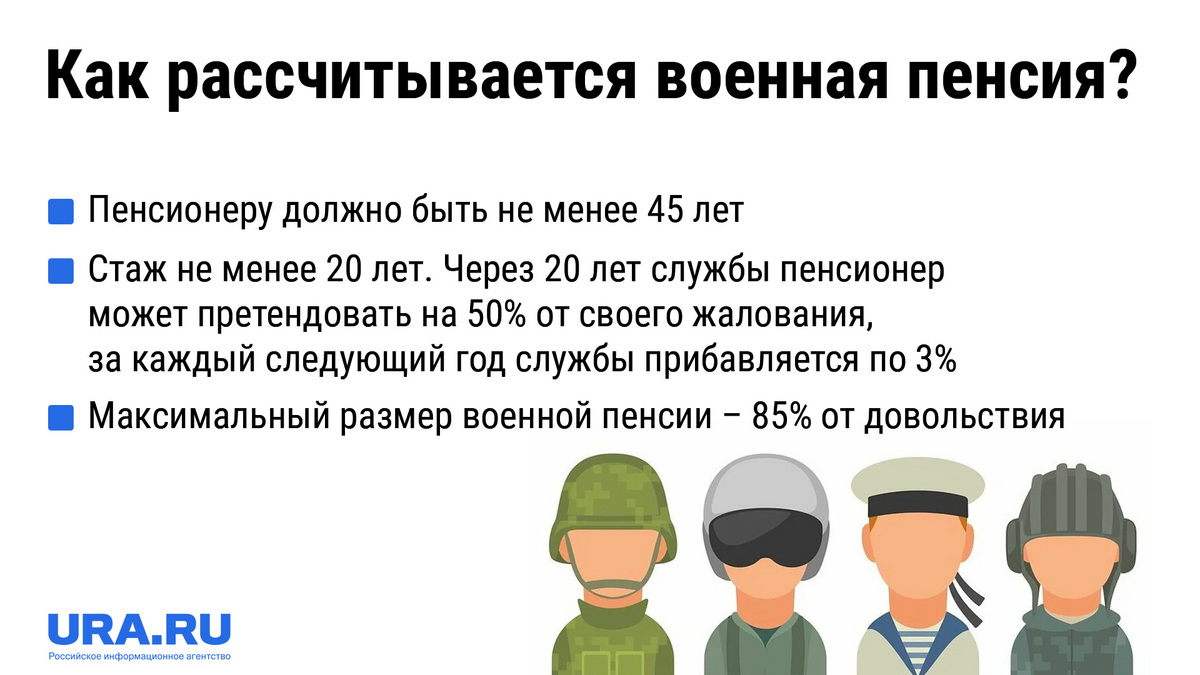 Как рассчитывается военная пенсия?

Пенсионеру должно быть не менее 45 лет

Стаж не менее 20 лет. Через 20 лет службы пенсионер может претендовать на 50% от своего жалования, за каждый следующий год службы прибавляется по 3%

Максимальный размер военной пенсии – 85% от довольствия

URA.RU
Российское информационное агентство